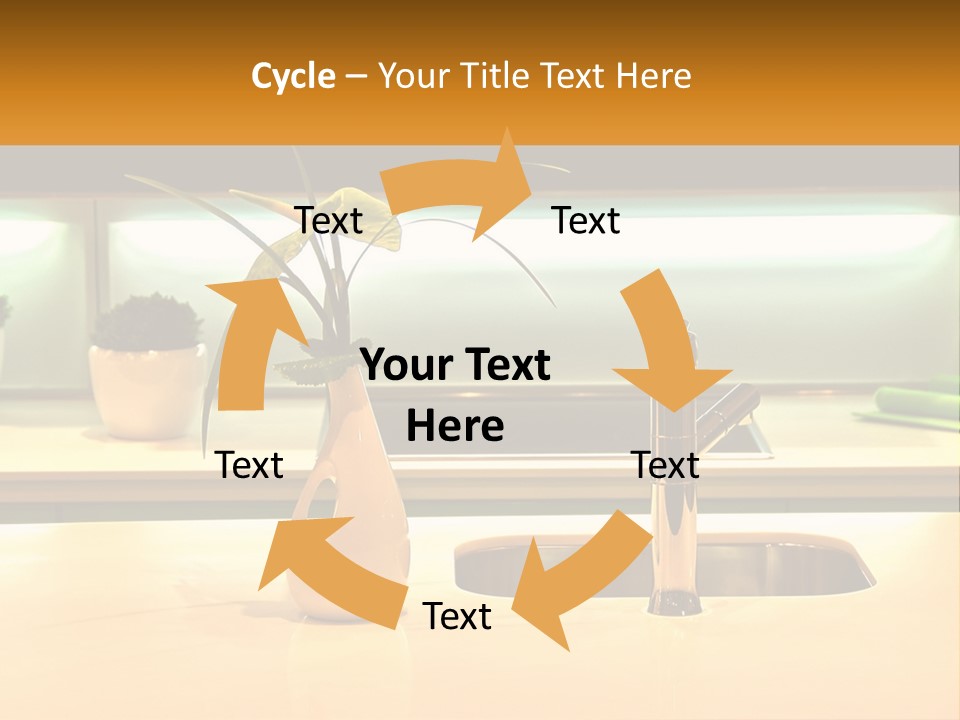 Cycle – Your Title Text Here

Text

Text

Your Text Here

Text

Text

Text